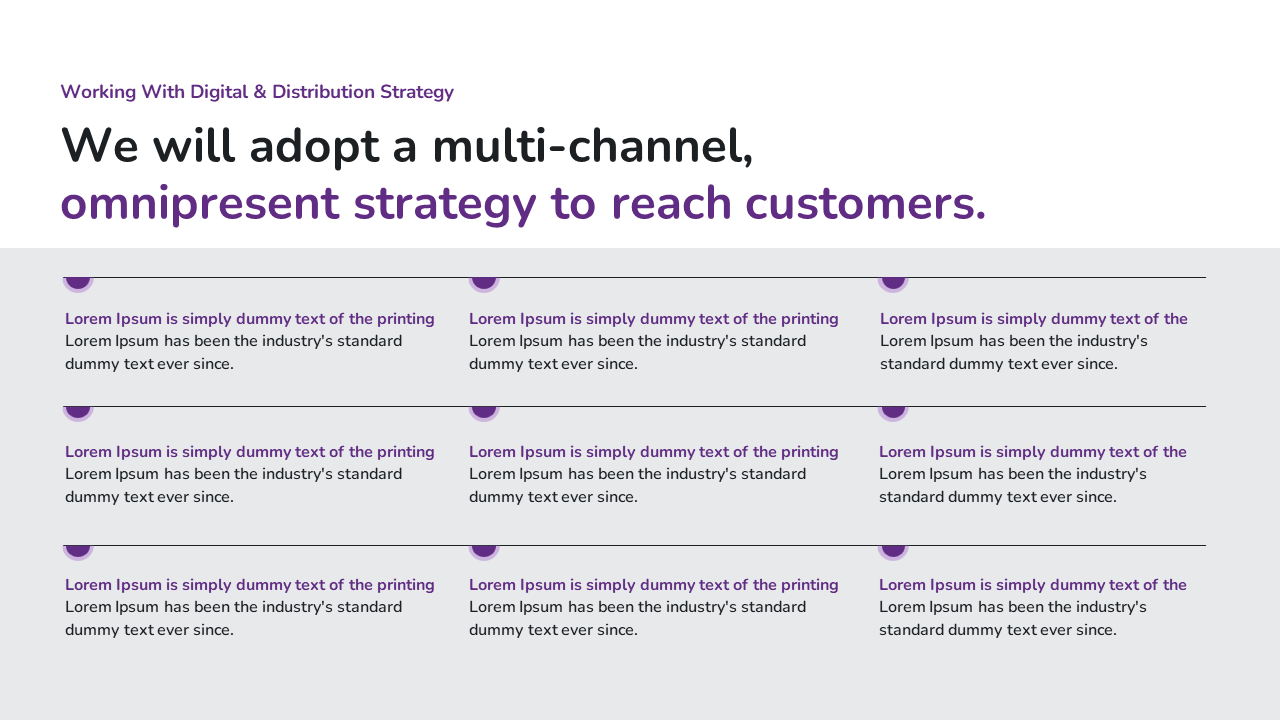 Working With Digital & Distribution Strategy

We will adopt a multi-channel, omnipresent strategy to reach customers.

Lorem Ipsum is simply dummy text of the printing
Lorem Ipsum has been the industry's standard dummy text ever since.

Lorem Ipsum is simply dummy text of the printing
Lorem Ipsum has been the industry's standard dummy text ever since.

Lorem Ipsum is simply dummy text of the
Lorem Ipsum has been the industry's standard dummy text ever since.

Lorem Ipsum is simply dummy text of the printing
Lorem Ipsum has been the industry's standard dummy text ever since.

Lorem Ipsum is simply dummy text of the printing
Lorem Ipsum has been the industry's standard dummy text ever since.

Lorem Ipsum is simply dummy text of the
Lorem Ipsum has been the industry's standard dummy text ever since.

Lorem Ipsum is simply dummy text of the printing
Lorem Ipsum has been the industry's standard dummy text ever since.

Lorem Ipsum is simply dummy text of the printing
Lorem Ipsum has been the industry's standard dummy text ever since.

Lorem Ipsum is simply dummy text of the
Lorem Ipsum has been the industry's standard dummy text ever since.